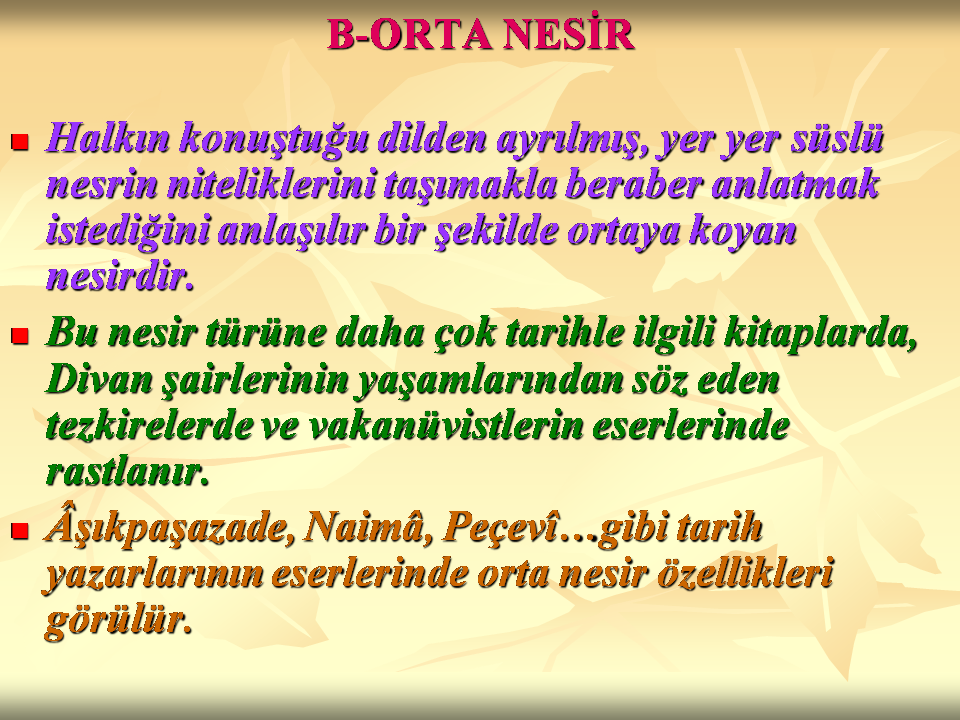 B-ORTA NESİR

Halkın konuştuğu dilden ayrılmış, yer yer süslü nesrin niteliklerini taşımakla beraber anlatmak istediğini anlaşılır bir şekilde ortaya koyan nesirdir.

Bu nesir türüne daha çok tarihle ilgili kitaplarda, Divan şairlerinin yaşamlarından söz eden tezkirelerde ve vakanüvistlerin eserlerinde rastlanır.

Âşıkpaşazade, Naimâ, Peçevî…gibi tarih yazarlarının eserlerinde orta nesir özellikleri görülür.